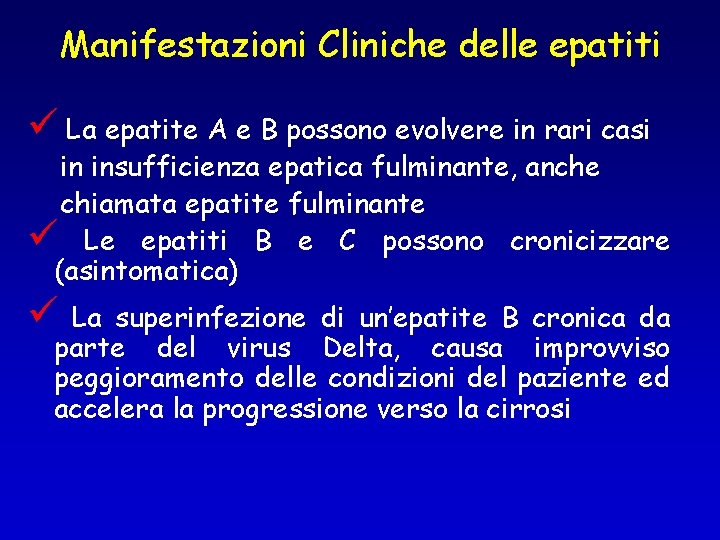 Manifestazioni Cliniche delle epatiti

✓ La epatite A e B possono evolvere in rari casi in insufficienza epatica fulminante, anche chiamata epatite fulminante

✓ Le epatiti B e C possono cronicizzare (asintomatica)

✓ La superinfezione di un'epatite B cronica da parte del virus Delta, causa improvviso peggioramento delle condizioni del paziente ed accelera la progressione verso la cirrosi